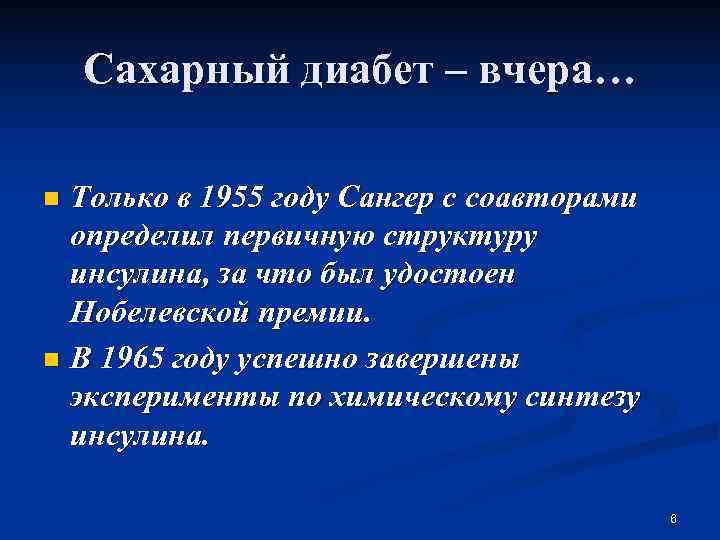 Сахарный диабет – вчера…

Только в 1955 году Сангер с соавторами определил первичную структуру инсулина, за что был удостоен Нобелевской премии.

В 1965 году успешно завершены эксперименты по химическому синтезу инсулина.

8